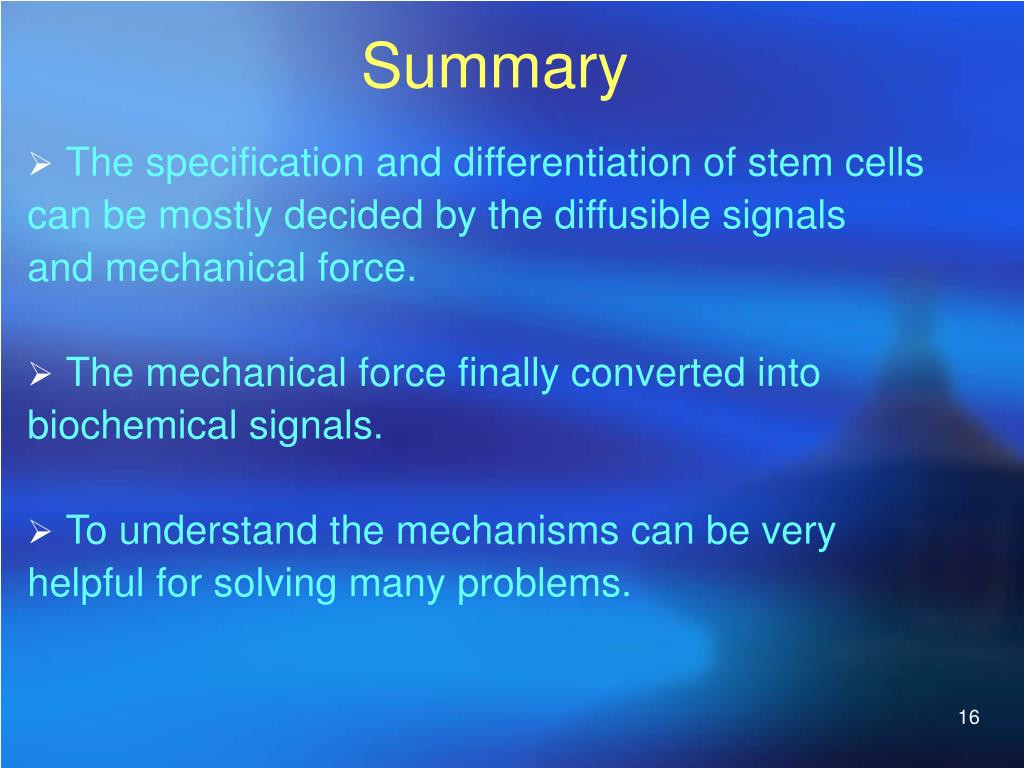 Summary

➢ The specification and differentiation of stem cells can be mostly decided by the diffusible signals and mechanical force.

➢ The mechanical force finally converted into biochemical signals.

➢ To understand the mechanisms can be very helpful for solving many problems.

16